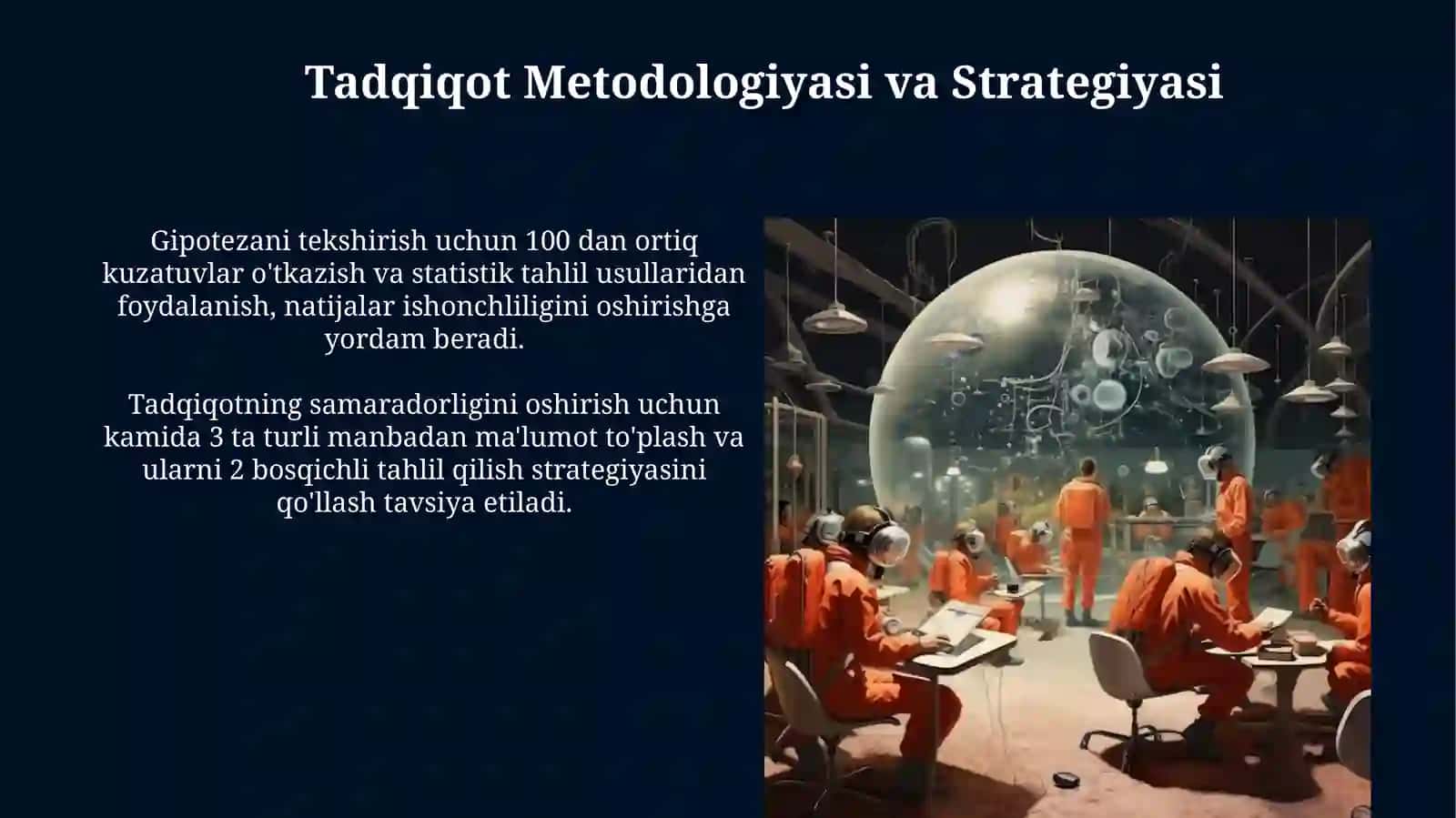 Tadqiqot Metodologiyasi va Strategiyasi

Gipotezani tekshirish uchun 100 dan ortiq kuzatuvlar o'tkazish va statistik tahlil usullaridan foydalanish, natijalar ishonchliligini oshirishga yordam beradi.

Tadqiqotning samaradorligini oshirish uchun kamida 3 ta turli manbadan ma'lumot to'plash va ularni 2 bosqichli tahlil qilish strategiyasini qo'llash tavsiya etiladi.